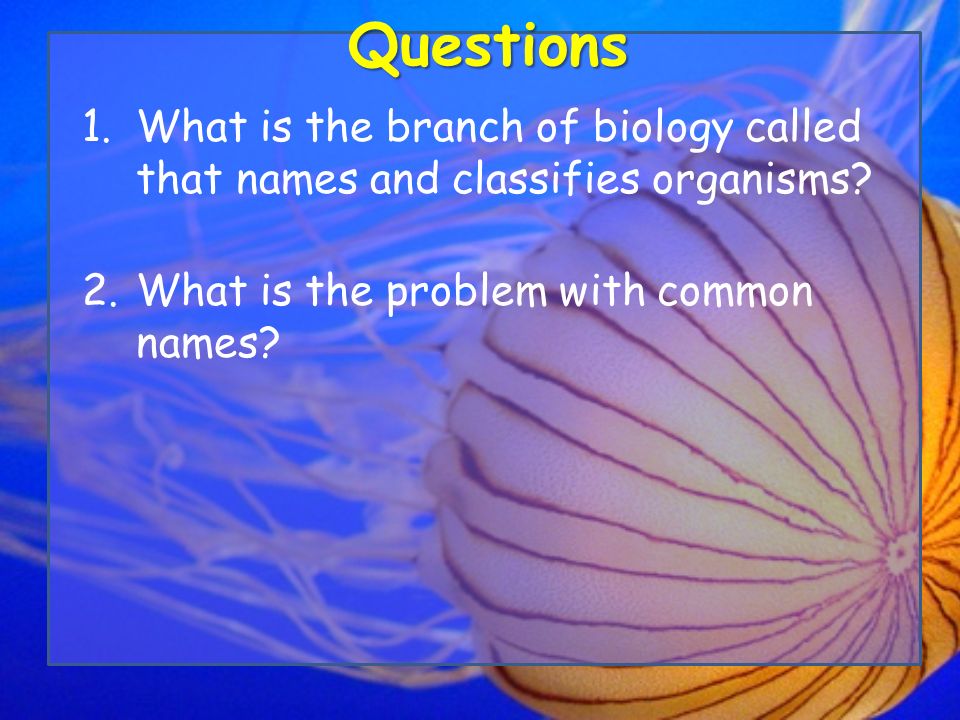 Questions

1. What is the branch of biology called that names and classifies organisms?

2. What is the problem with common names?